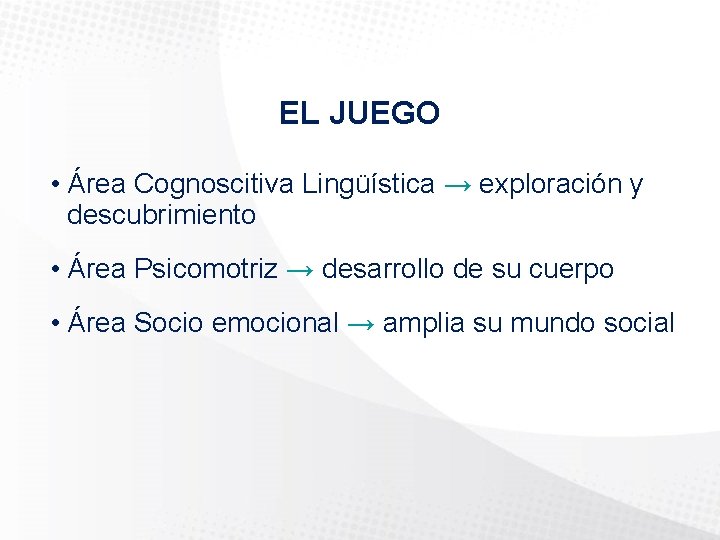 EL JUEGO

• Área Cognoscitiva Lingüística → exploración y descubrimiento

• Área Psicomotriz → desarrollo de su cuerpo

• Área Socio emocional → amplia su mundo social